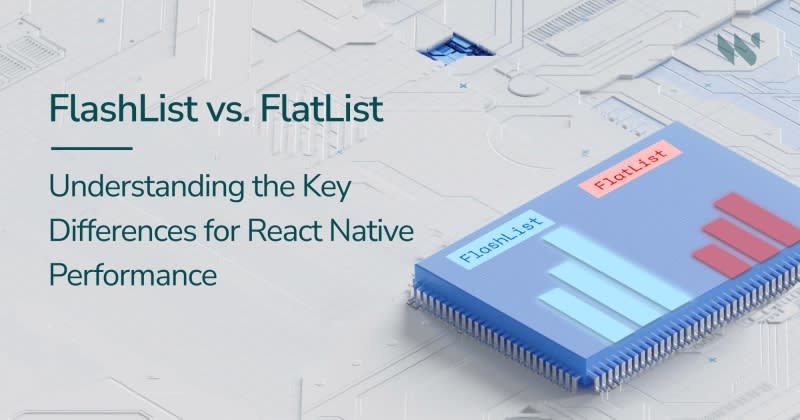 FlashList vs. FlatList

Understanding the Key Differences for React Native Performance

FlatList

FlashList